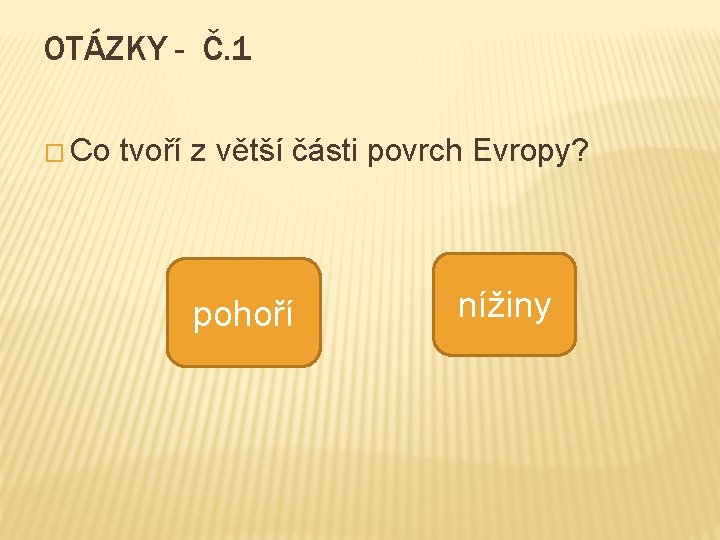 OTÁZKY - Č.1

Co tvoří z větší části povrch Evropy?

pohoří

nížiny